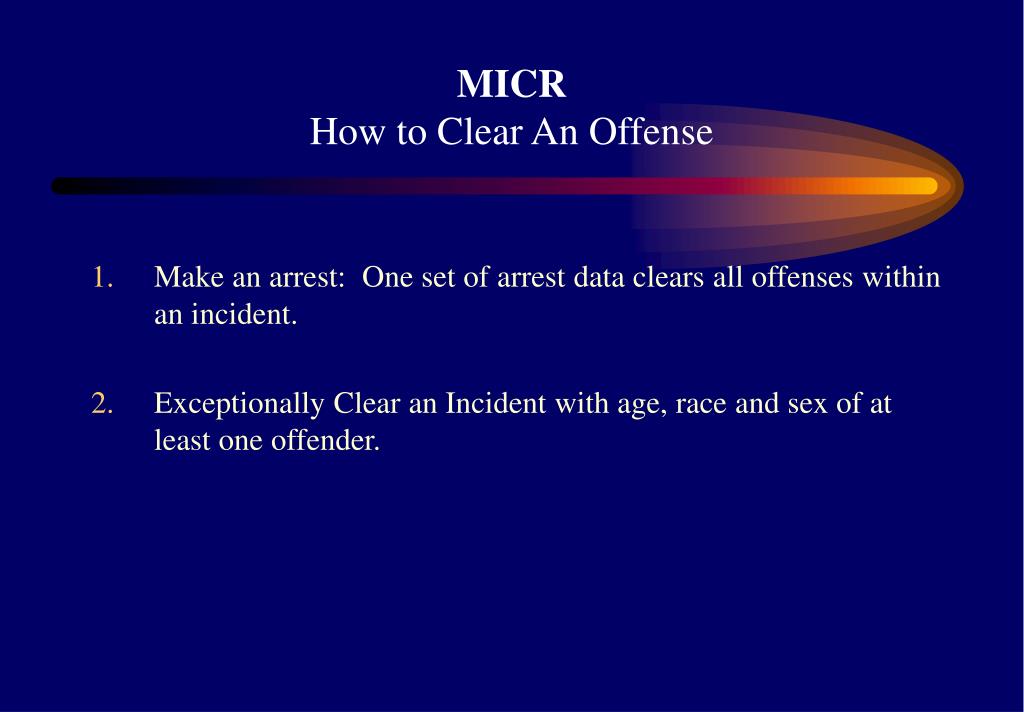 MICR
How to Clear An Offense

1. Make an arrest: One set of arrest data clears all offenses within an incident.

2. Exceptionally Clear an Incident with age, race and sex of at least one offender.